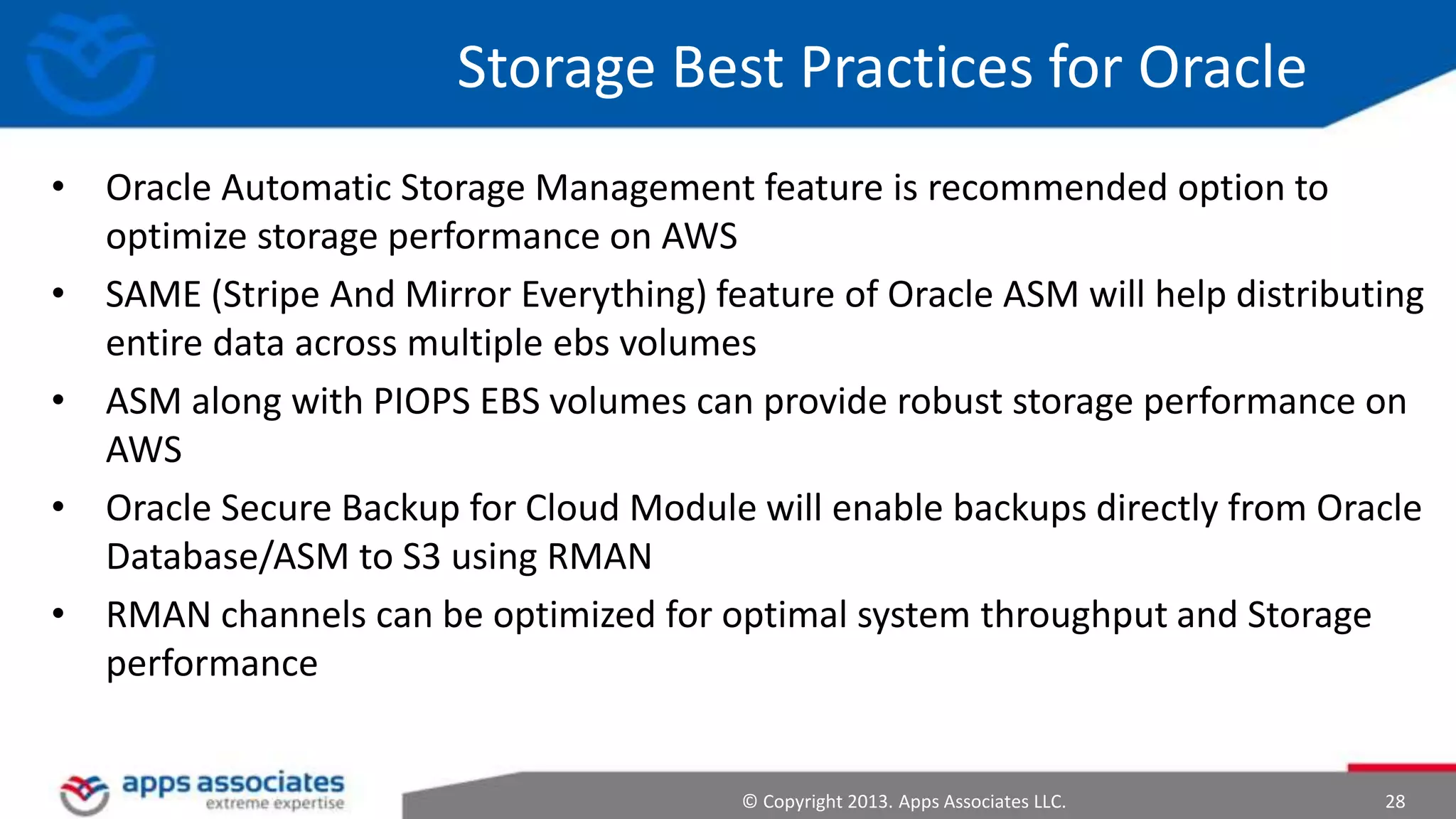 Storage Best Practices for Oracle

• Oracle Automatic Storage Management feature is recommended option to optimize storage performance on AWS
• SAME (Stripe And Mirror Everything) feature of Oracle ASM will help distributing entire data across multiple ebs volumes
• ASM along with PIOPS EBS volumes can provide robust storage performance on AWS
• Oracle Secure Backup for Cloud Module will enable backups directly from Oracle Database/ASM to S3 using RMAN
• RMAN channels can be optimized for optimal system throughput and Storage performance

apps associates
extreme expertise

© Copyright 2013. Apps Associates LLC.

28